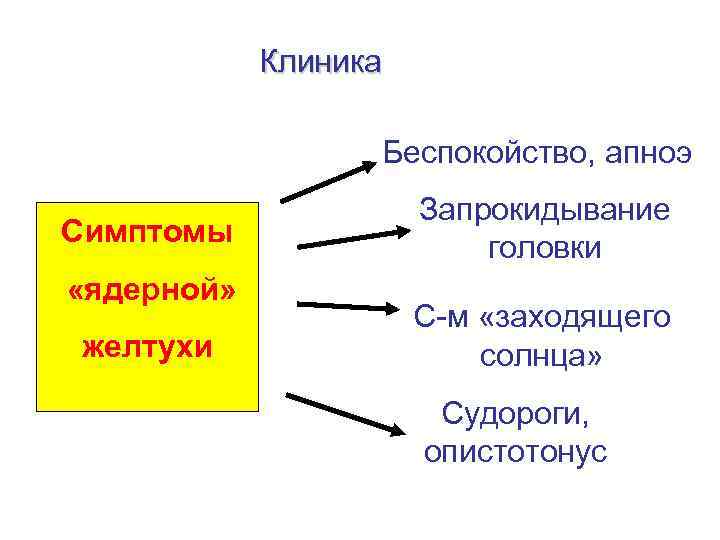 Клиника

Симптомы «ядерной» желтухи

Беспокойство, апноэ

Запрокидывание головки

С-м «заходящего солнца»

Судороги, опистотонус